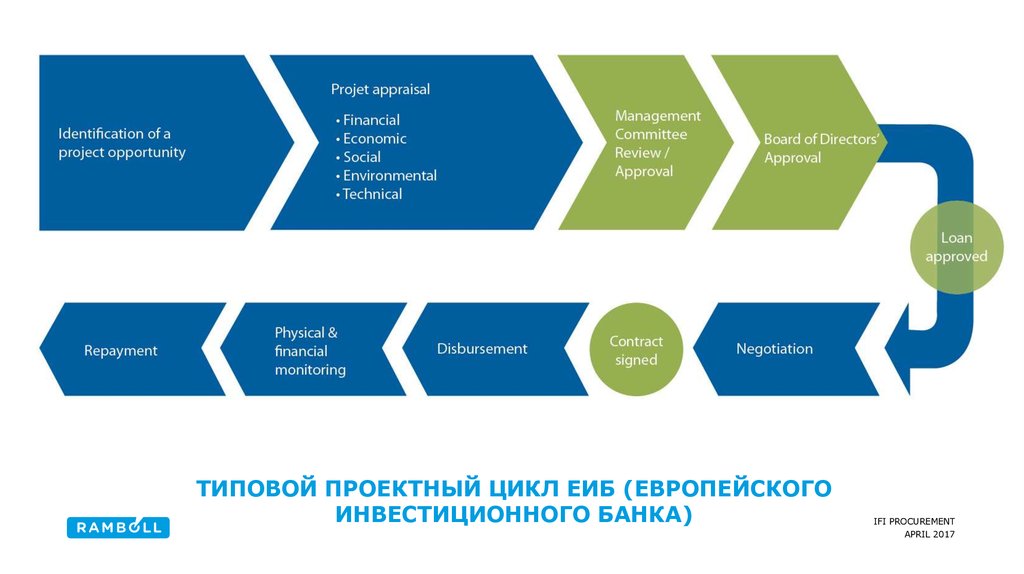 Identification of a project opportunity

Projet appraisal
• Financial
• Economic
• Social
• Environmental
• Technical

Management Committee Review / Approval

Board of Directors' Approval

Loan approved

Negotiation

Contract signed

Disbursement

Physical & financial monitoring

Repayment

ТИПОВОЙ ПРОЕКТНЫЙ ЦИКЛ ЕИБ (ЕВРОПЕЙСКОГО ИНВЕСТИЦИОННОГО БАНКА)

RAMBOLL

IFI PROCUREMENT
APRIL 2017